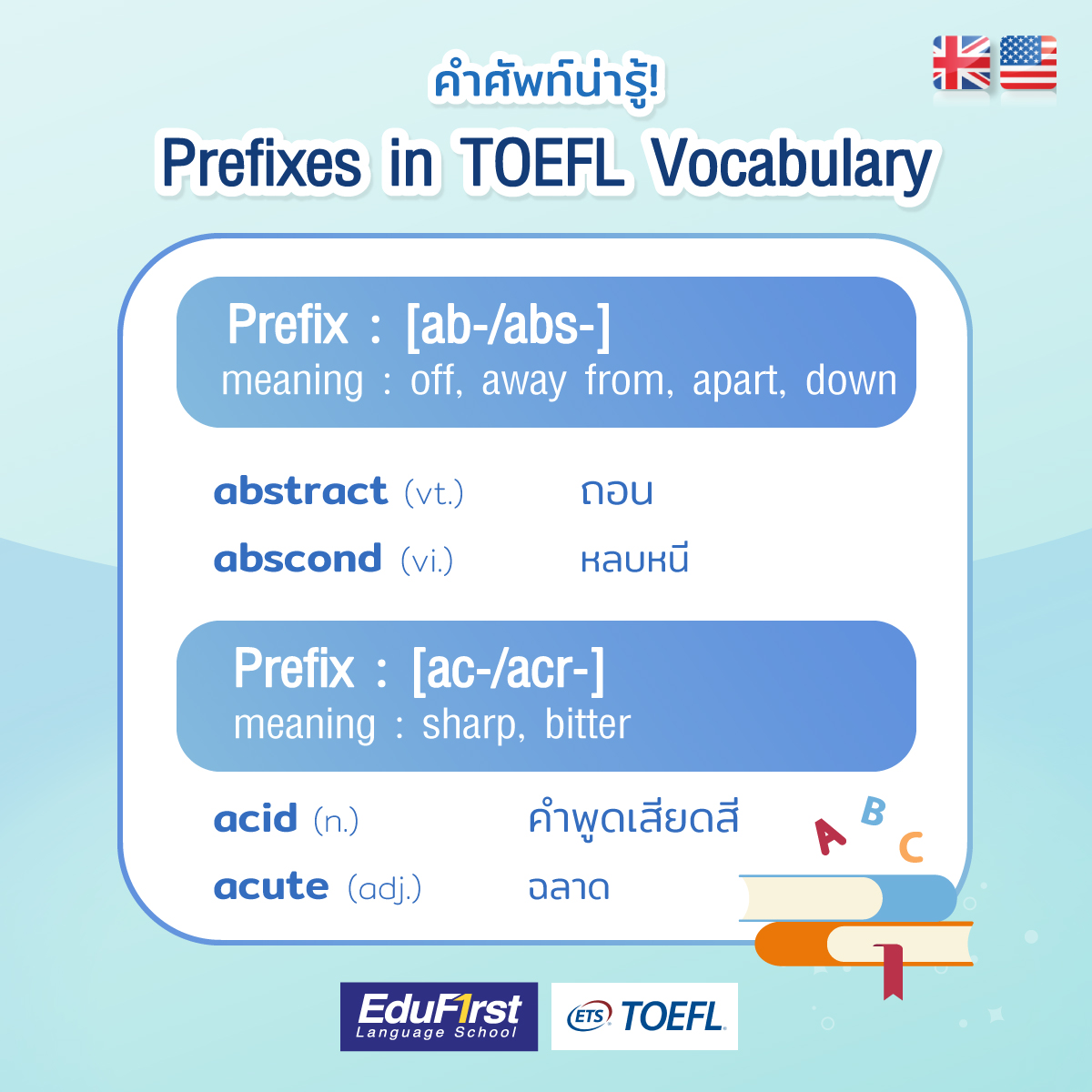 คำศัพท์น่ารู้!
Prefixes in TOEFL Vocabulary

Prefix : [ab-/abs-]
meaning : off, away from, apart, down

abstract (vt.) ถอน
abscond (vi.) หลบหนี

Prefix : [ac-/acr-]
meaning : sharp, bitter

acid (n.) คำพูดเสียดสี
acute (adj.) ฉลาด

A B C

EduF1rst Language School
ETS TOEFL